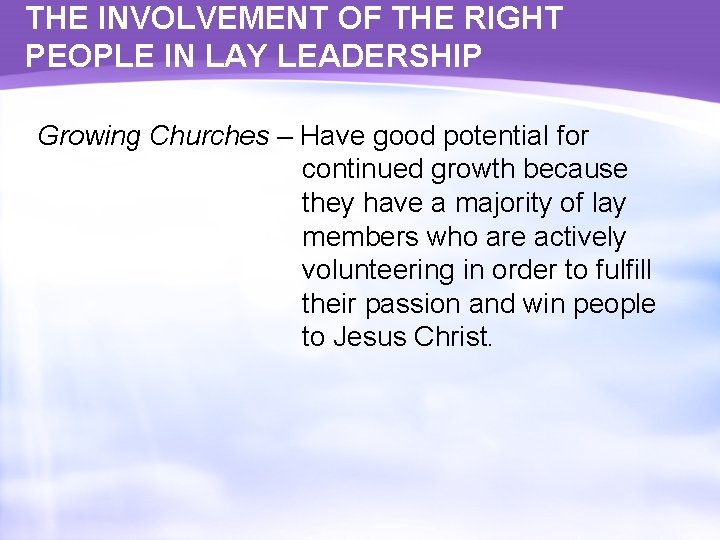 THE INVOLVEMENT OF THE RIGHT PEOPLE IN LAY LEADERSHIP

Growing Churches – Have good potential for continued growth because they have a majority of lay members who are actively volunteering in order to fulfill their passion and win people to Jesus Christ.